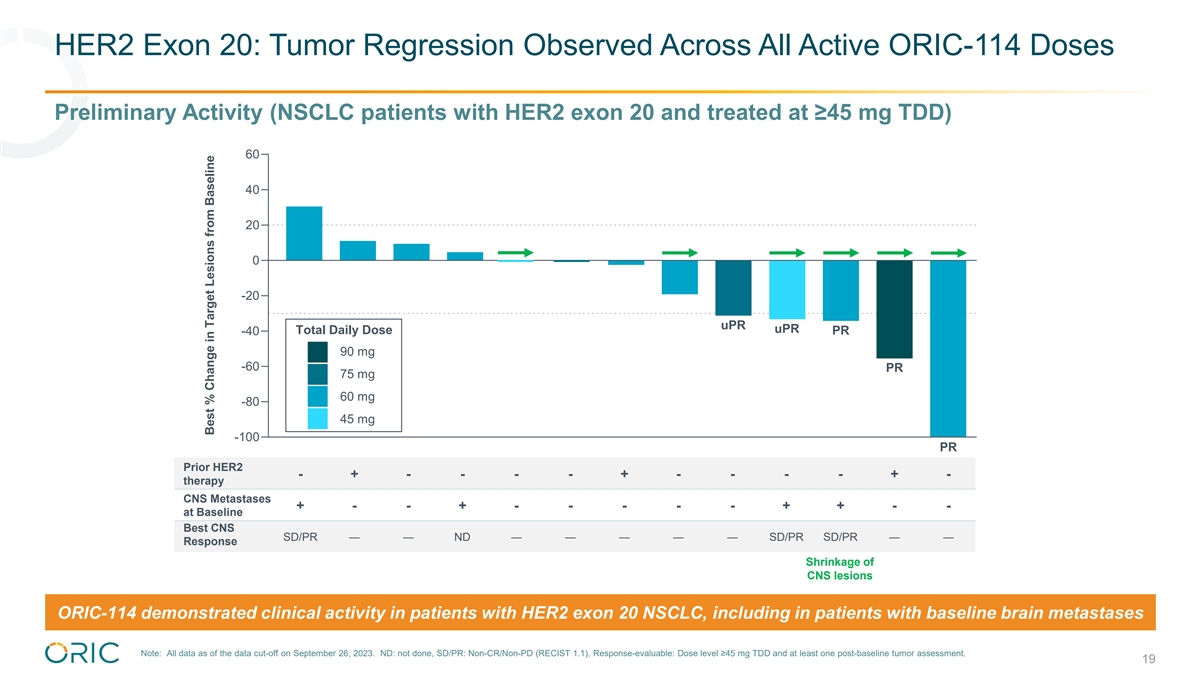 HER2 Exon 20: Tumor Regression Observed Across All Active ORIC-114 Doses

Preliminary Activity (NSCLC patients with HER2 exon 20 and treated at ≥45 mg TDD)

Best % Change in Target Lesions from Baseline

60
40
20
0
-20
-40
-60
-80
-100

Total Daily Dose
90 mg
75 mg
60 mg
45 mg

uPR
uPR
PR
PR
PR

| Prior HER2 therapy | - | + | - | - | - | - | + | - | - | - | - | + | - |
|---|---|---|---|---|---|---|---|---|---|---|---|---|---|
| CNS Metastases at Baseline | + | - | - | + | - | - | - | - | - | + | + | - | - |
| Best CNS Response | SD/PR | — | — | ND | — | — | — | — | — | SD/PR | SD/PR | — | — |

Shrinkage of CNS lesions

ORIC-114 demonstrated clinical activity in patients with HER2 exon 20 NSCLC, including in patients with baseline brain metastases

ORIC

Note: All data as of the data cut-off on September 26, 2023. ND: not done, SD/PR: Non-CR/Non-PD (RECIST 1.1), Response-evaluable: Dose level ≥45 mg TDD and at least one post-baseline tumor assessment.

19